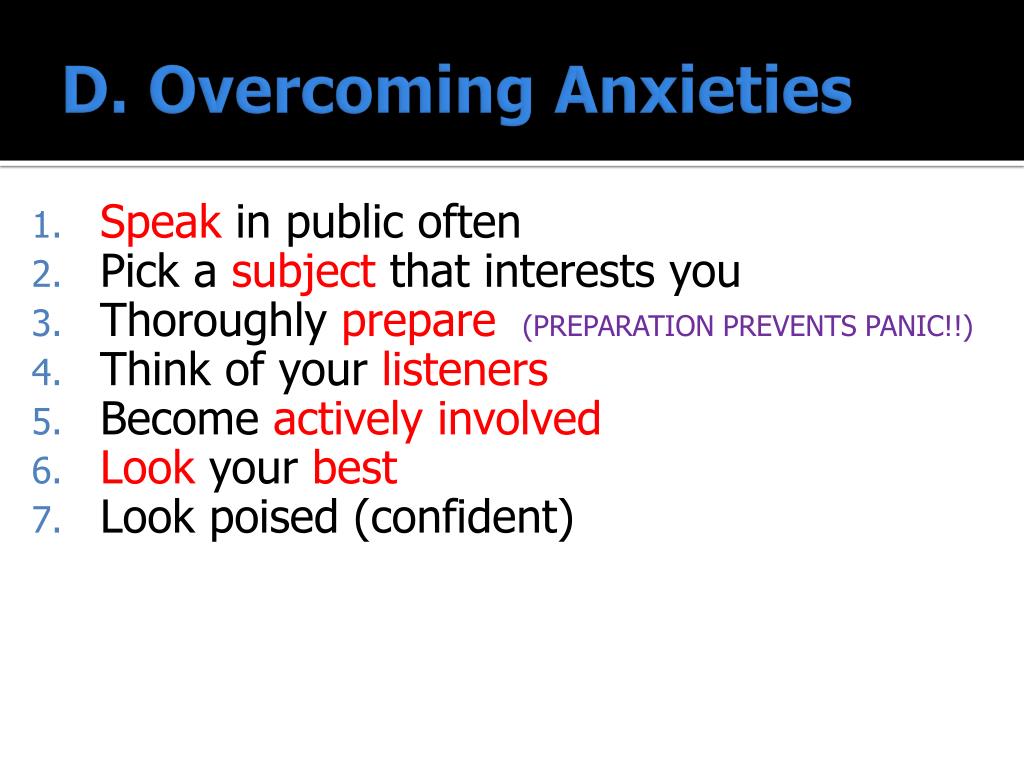 D. Overcoming Anxieties

1. Speak in public often
2. Pick a subject that interests you
3. Thoroughly prepare (PREPARATION PREVENTS PANIC!!)
4. Think of your listeners
5. Become actively involved
6. Look your best
7. Look poised (confident)